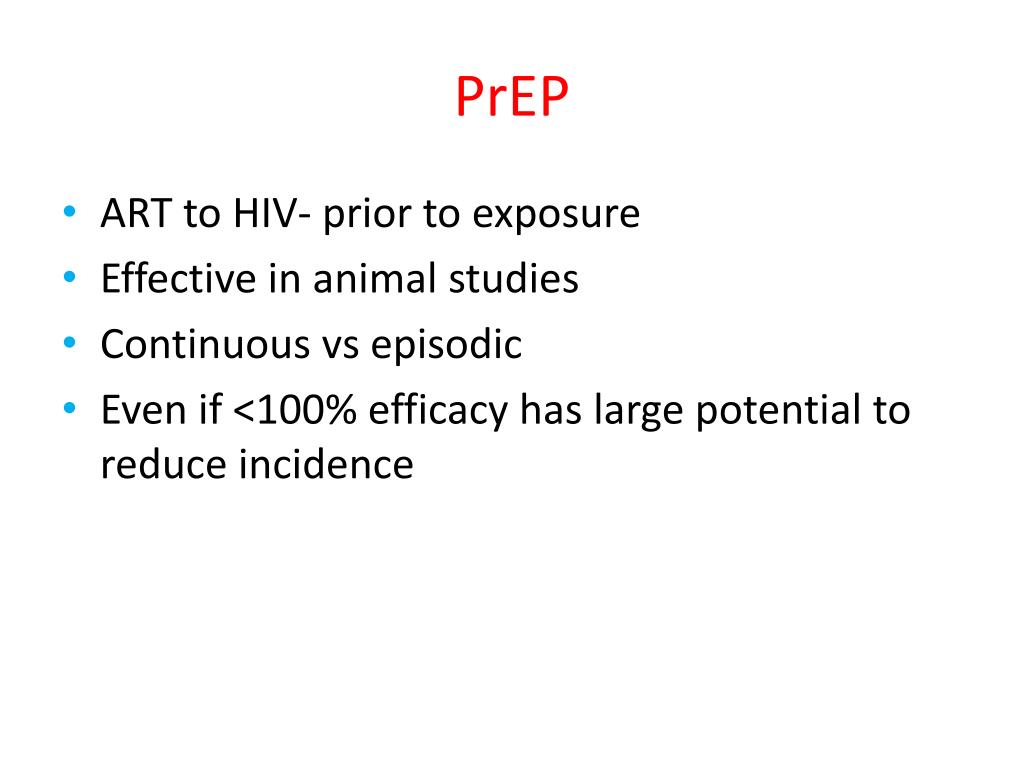 PrEP

• ART to HIV- prior to exposure
• Effective in animal studies
• Continuous vs episodic
• Even if <100% efficacy has large potential to reduce incidence